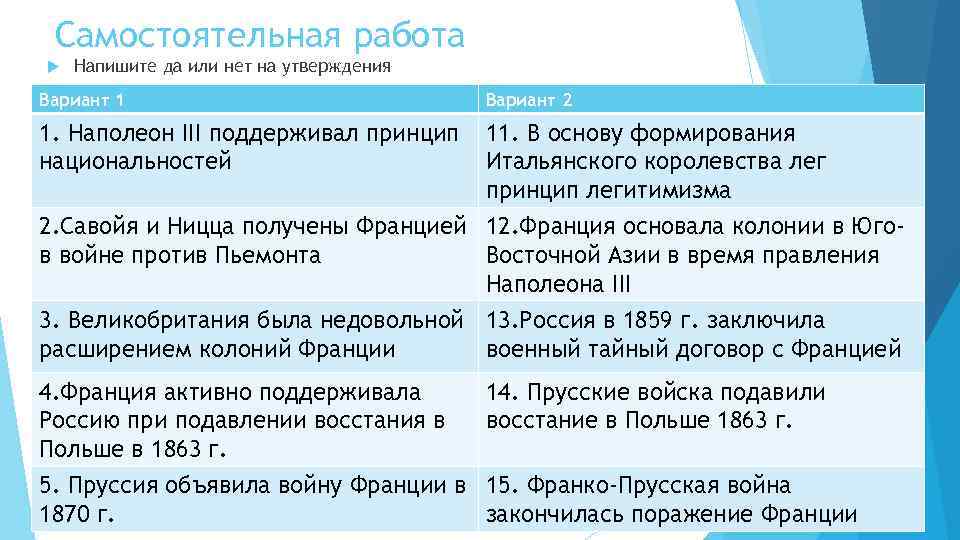 Самостоятельная работа

Напишите да или нет на утверждения

| Вариант 1 | Вариант 2 |
|---|---|
| 1. Наполеон III поддерживал принцип национальностей | 11. В основу формирования Итальянского королевства лег принцип легитимизма |
| 2.Савойя и Ницца получены Францией в войне против Пьемонта | 12.Франция основала колонии в Юго-Восточной Азии в время правления Наполеона III |
| 3. Великобритания была недовольной расширением колоний Франции | 13.Россия в 1859 г. заключила военный тайный договор с Францией |
| 4.Франция активно поддерживала Россию при подавлении восстания в Польше в 1863 г. | 14. Прусские войска подавили восстание в Польше 1863 г. |
| 5. Пруссия объявила войну Франции в 1870 г. | 15. Франко-Прусская война закончилась поражение Франции |